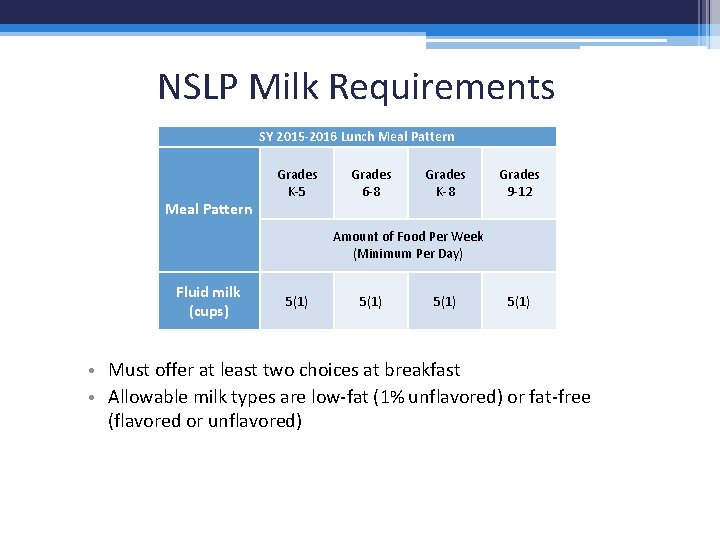 NSLP Milk Requirements

| SY 2015-2016 Lunch Meal Pattern | | | | |
|---|---|---|---|---|
| Meal Pattern | Grades K-5 | Grades 6-8 | Grades K-8 | Grades 9-12 |
| | Amount of Food Per Week (Minimum Per Day) | | | |
| Fluid milk (cups) | 5(1) | 5(1) | 5(1) | 5(1) |

• Must offer at least two choices at breakfast
• Allowable milk types are low-fat (1% unflavored) or fat-free (flavored or unflavored)